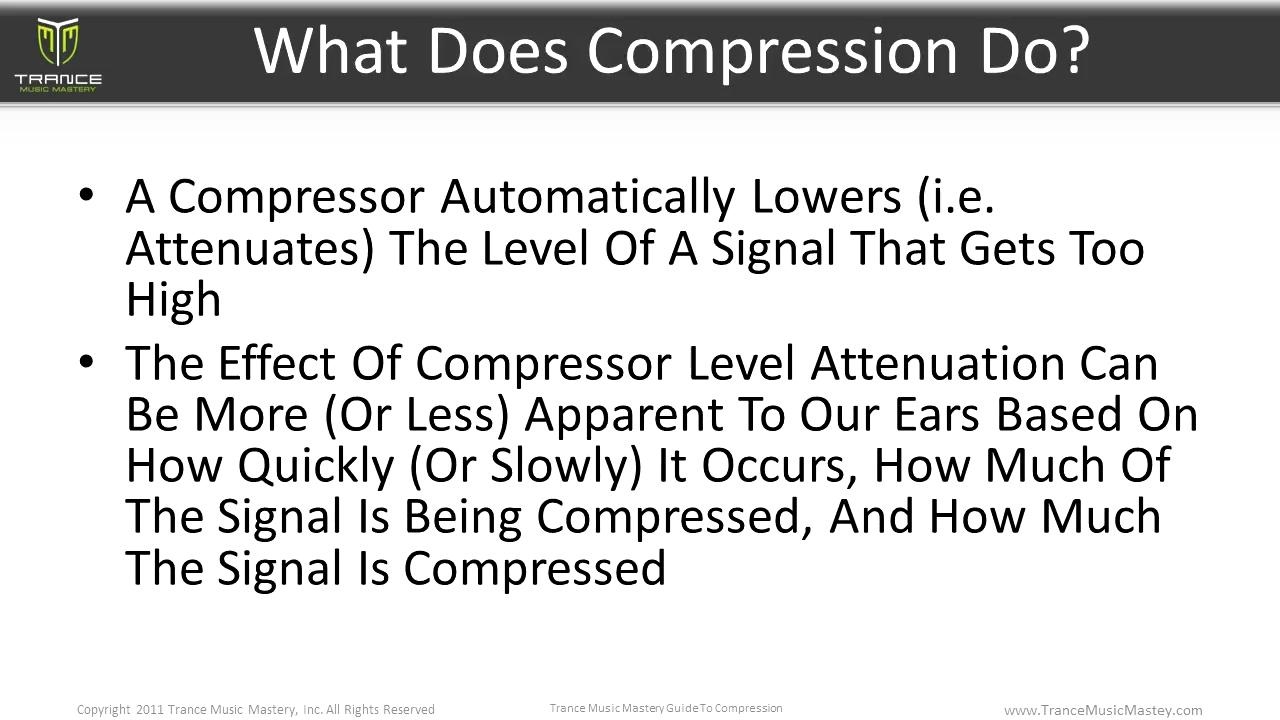 TRANCE
MUSIC MASTERY

What Does Compression Do?

• A Compressor Automatically Lowers (i.e. Attenuates) The Level Of A Signal That Gets Too High

• The Effect Of Compressor Level Attenuation Can Be More (Or Less) Apparent To Our Ears Based On How Quickly (Or Slowly) It Occurs, How Much Of The Signal Is Being Compressed, And How Much The Signal Is Compressed

Copyright 2011 Trance Music Mastery, Inc. All Rights Reserved

Trance Music Mastery Guide To Compression

www.TranceMusicMastey.com